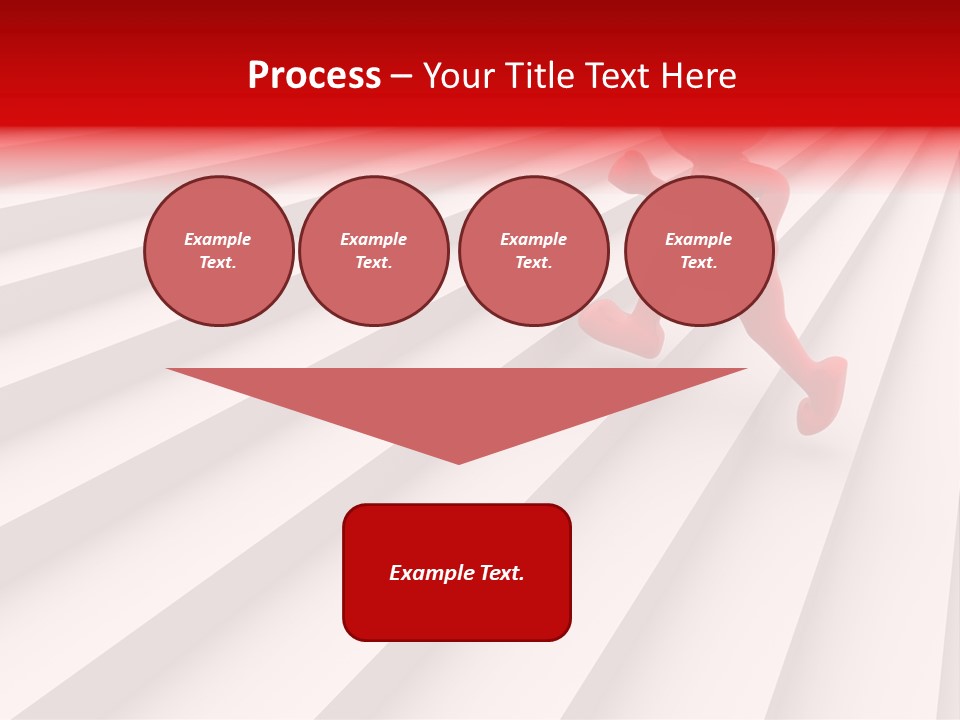 Process – Your Title Text Here

Example Text.

Example Text.

Example Text.

Example Text.

Example Text.